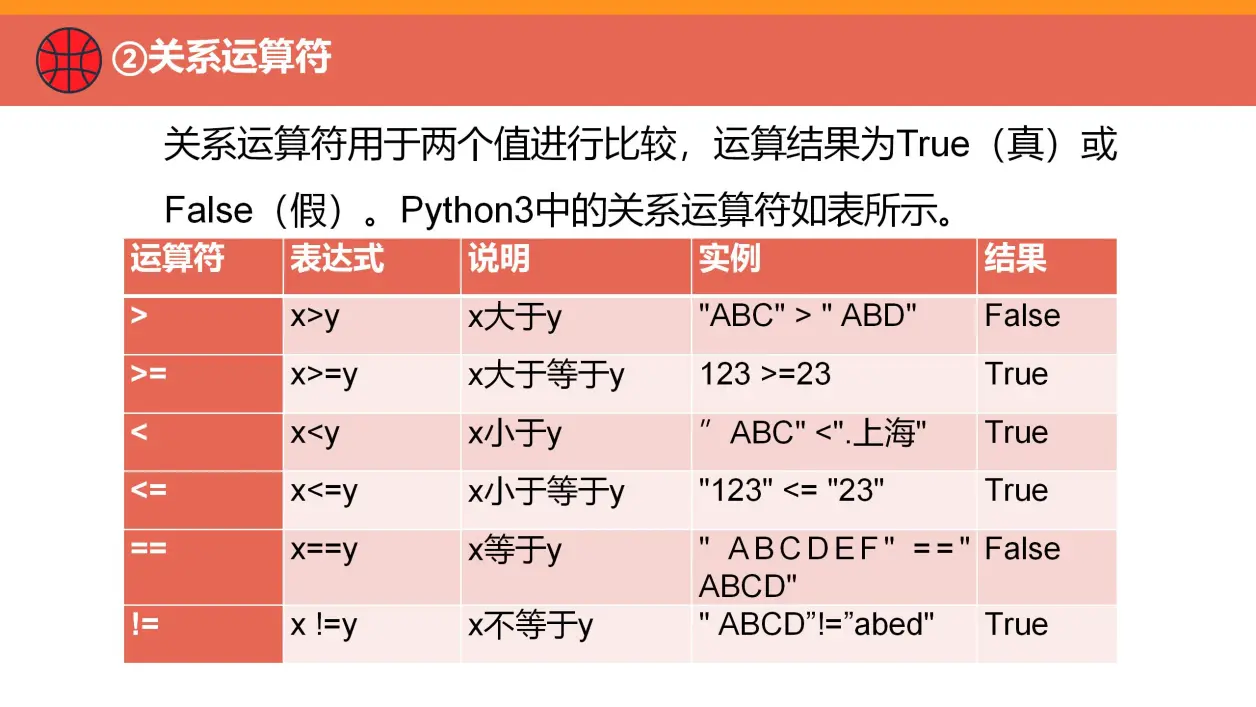 ②关系运算符

关系运算符用于两个值进行比较，运算结果为True（真）或False（假）。Python3中的关系运算符如表所示。

| 运算符 | 表达式 | 说明 | 实例 | 结果 |
|---|---|---|---|---|
| > | x>y | x大于y | "ABC" > " ABD" | False |
| >= | x>=y | x大于等于y | 123 >=23 | True |
| < | x<y | x小于y | ″ ABC" <".上海" | True |
| <= | x<=y | x小于等于y | "123" <= "23" | True |
| == | x==y | x等于y | " ABCDEF" ==" ABCD" | False |
| != | x !=y | x不等于y | " ABCD”!=”abed" | True |